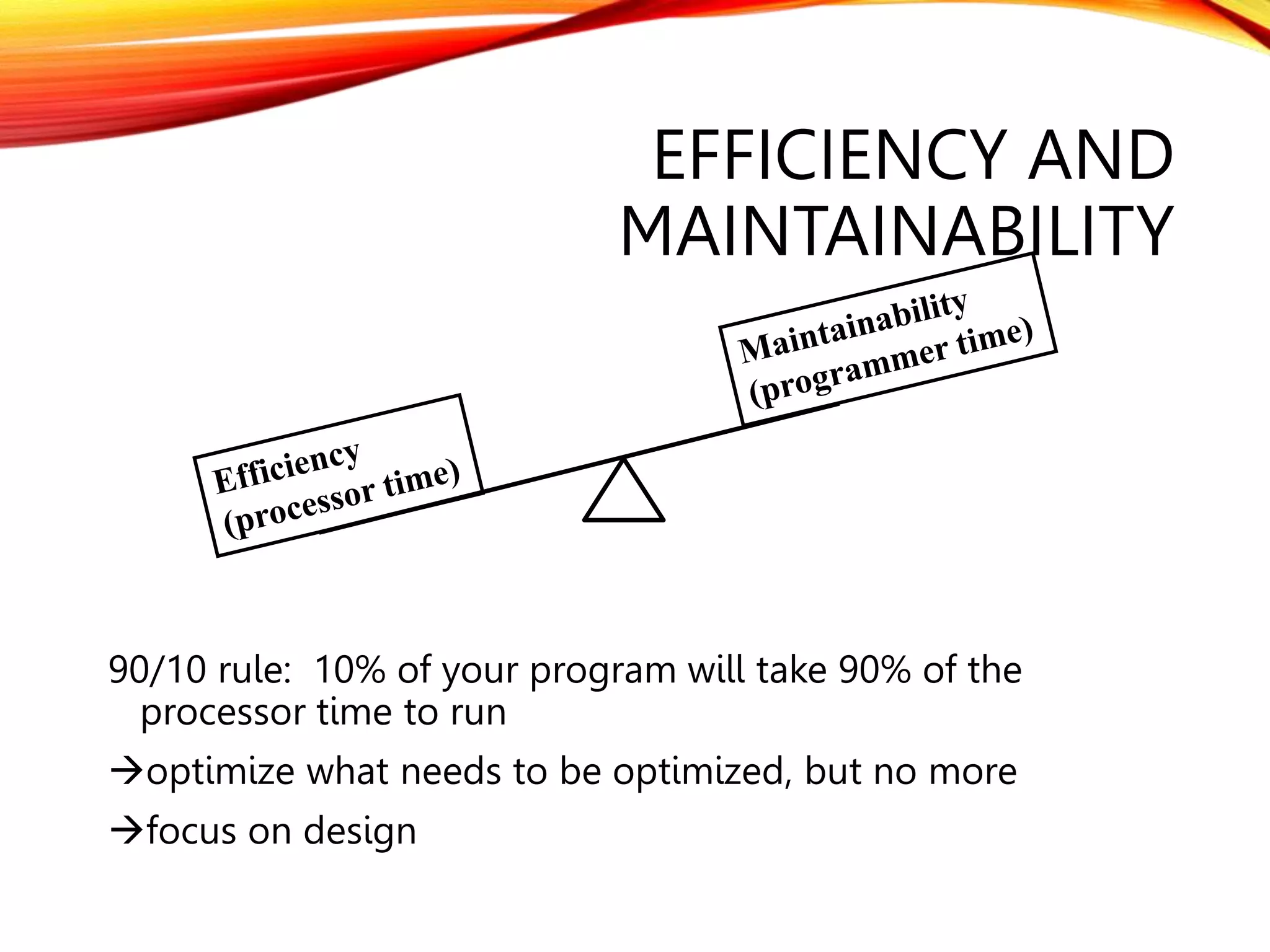 EFFICIENCY AND MAINTAINABILITY

Maintainability
(programmer time)

Efficiency
(processor time)

90/10 rule: 10% of your program will take 90% of the processor time to run

→optimize what needs to be optimized, but no more

→focus on design